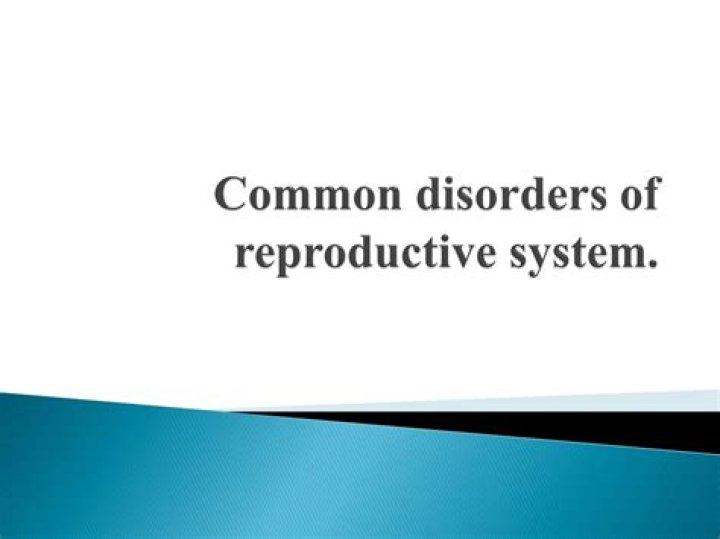 Common disorders of reproductive system.